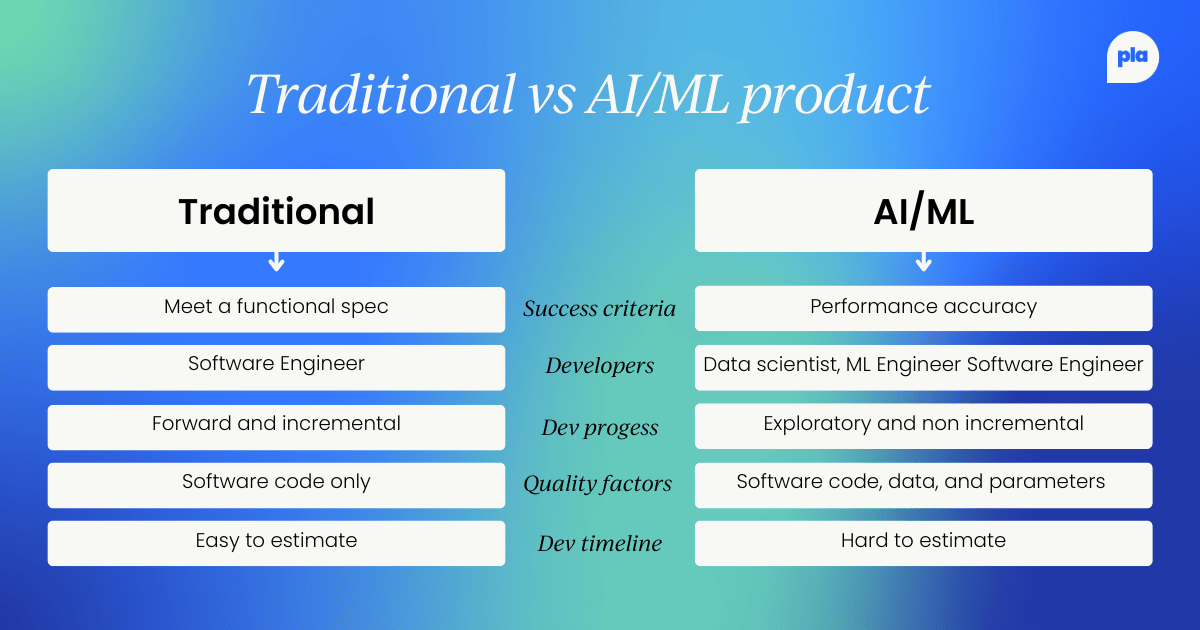 pla

Traditional vs AI/ML product

| Traditional | | AI/ML |
|---|---|---|
| Meet a functional spec | Success criteria | Performance accuracy |
| Software Engineer | Developers | Data scientist, ML Engineer Software Engineer |
| Forward and incremental | Dev progess | Exploratory and non incremental |
| Software code only | Quality factors | Software code, data, and parameters |
| Easy to estimate | Dev timeline | Hard to estimate |